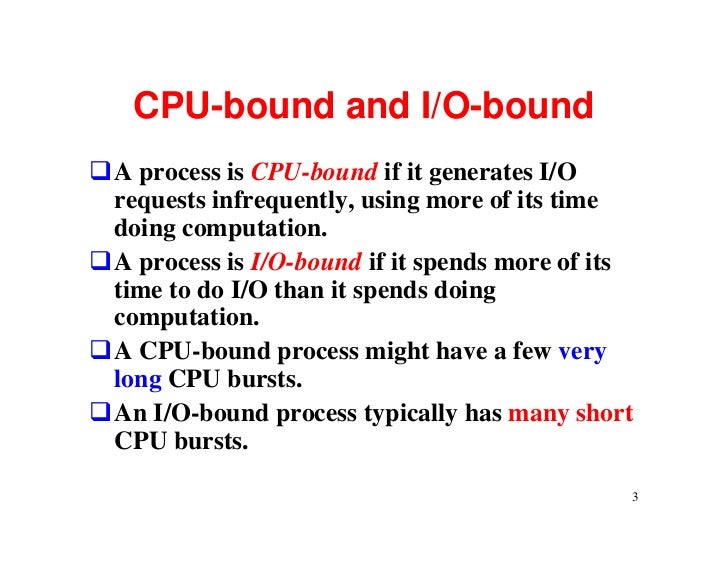 CPU-bound and I/O-bound

❑ A process is CPU-bound if it generates I/O requests infrequently, using more of its time doing computation.

❑ A process is I/O-bound if it spends more of its time to do I/O than it spends doing computation.

❑ A CPU-bound process might have a few very long CPU bursts.

❑ An I/O-bound process typically has many short CPU bursts.

3